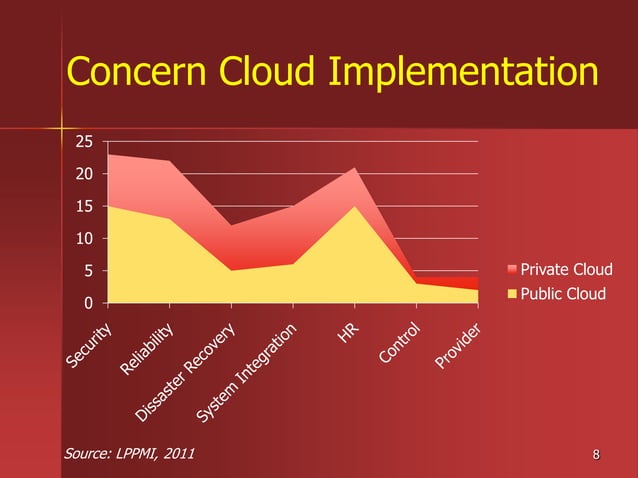 Concern Cloud Implementation

25
20
15
10
5
0

Security
Reliability
Dissaster Recovery
System Integration
HR
Control
Provider

Private Cloud
Public Cloud

Source: LPPMI, 2011

8